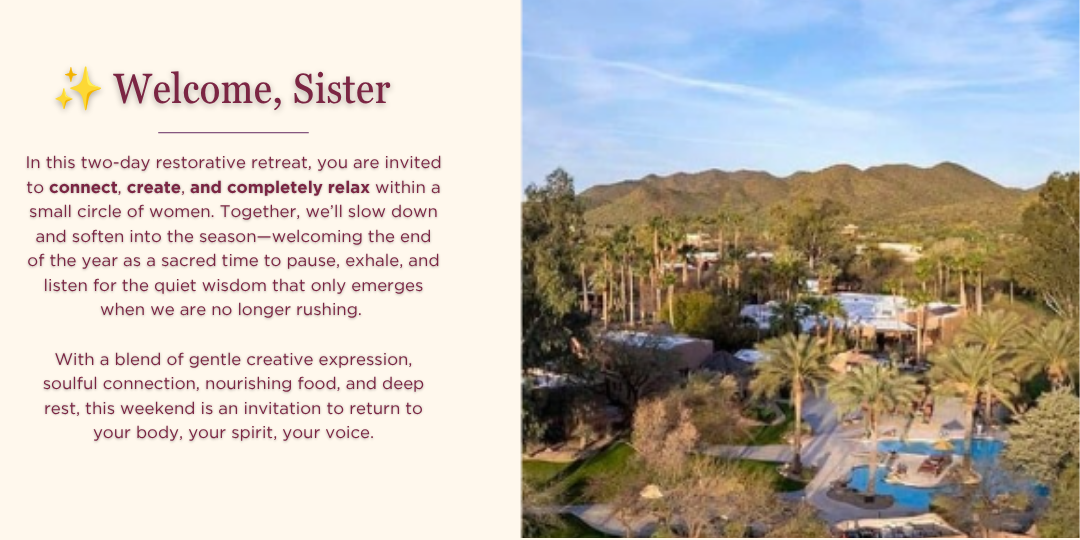 ✨ Welcome, Sister

In this two-day restorative retreat, you are invited to **connect**, **create**, **and completely relax** within a small circle of women. Together, we'll slow down and soften into the season—welcoming the end of the year as a sacred time to pause, exhale, and listen for the quiet wisdom that only emerges when we are no longer rushing.

With a blend of gentle creative expression, soulful connection, nourishing food, and deep rest, this weekend is an invitation to return to your body, your spirit, your voice.